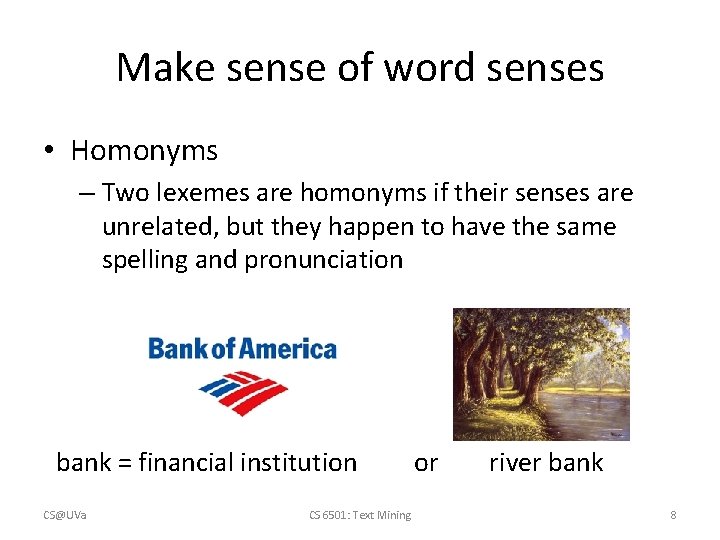 Make sense of word senses

• Homonyms
– Two lexemes are homonyms if their senses are unrelated, but they happen to have the same spelling and pronunciation

Bank of America

bank = financial institution or river bank

CS@UVa CS 6501: Text Mining 8